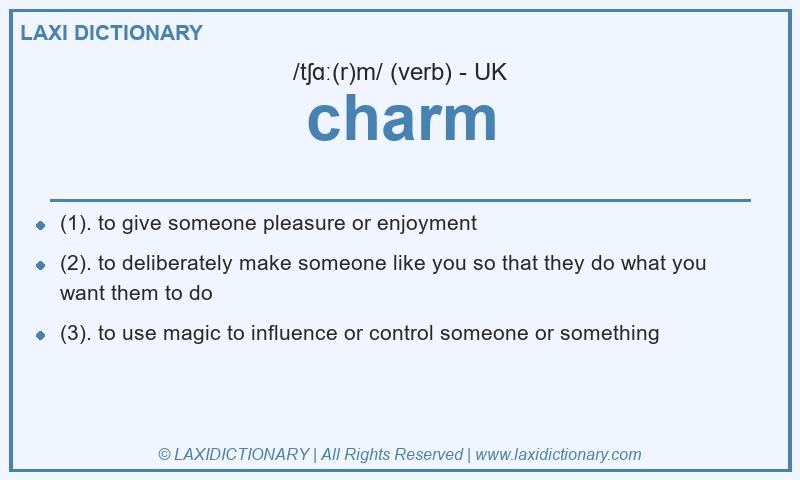 LAXI DICTIONARY

/tʃɑː(r)m/ (verb) - UK

charm

- (1). to give someone pleasure or enjoyment
- (2). to deliberately make someone like you so that they do what you want them to do
- (3). to use magic to influence or control someone or something

© LAXIDICTIONARY | All Rights Reserved | www.laxidictionary.com